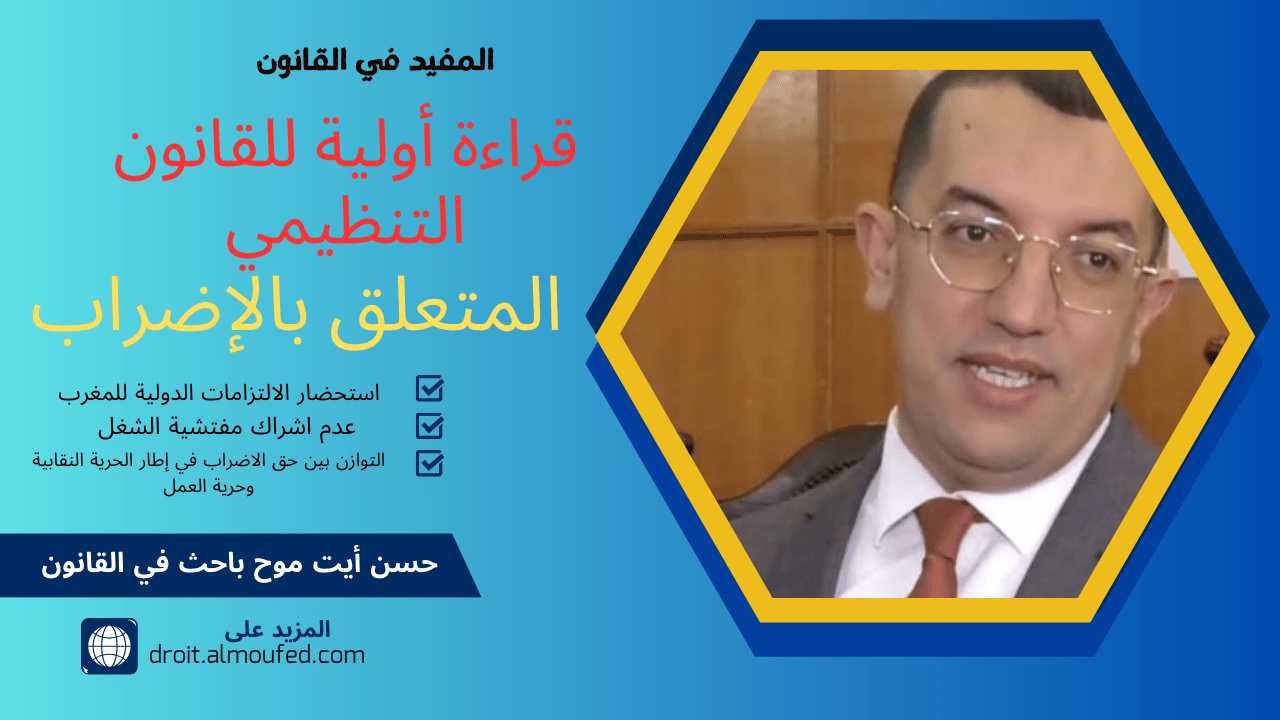 المفيد في القانون

قراءة أولية للقانون التنظيمي
المتعلق بالإضراب

استحضار الالتزامات الدولية للمغرب
عدم اشراك مفتشية الشغل
التوازن بين حق الاضراب في إطار الحرية النقابية وحرية العمل

حسن أيت موح باحث في القانون

المزيد على
droit.almoufed.com